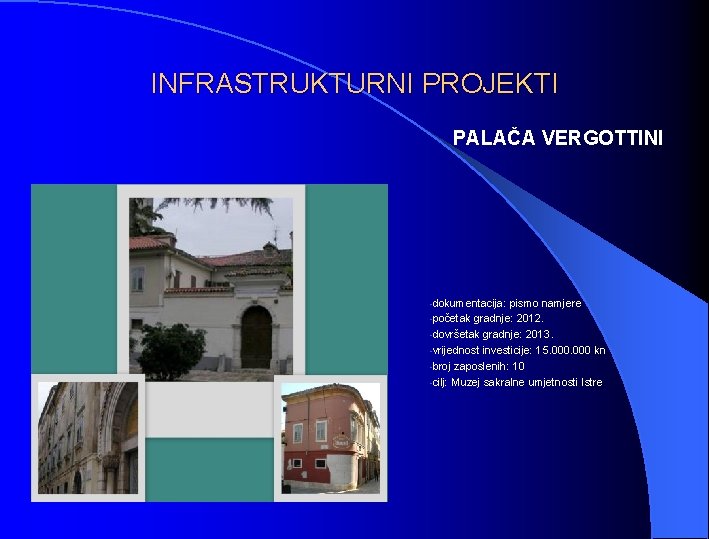 INFRASTRUKTURNI PROJEKTI

PALAČA VERGOTTINI

-dokumentacija: pismo namjere
-početak gradnje: 2012.
-dovršetak gradnje: 2013.
-vrijednost investicije: 15.000.000 kn
-broj zaposlenih: 10
-cilj: Muzej sakralne umjetnosti Istre